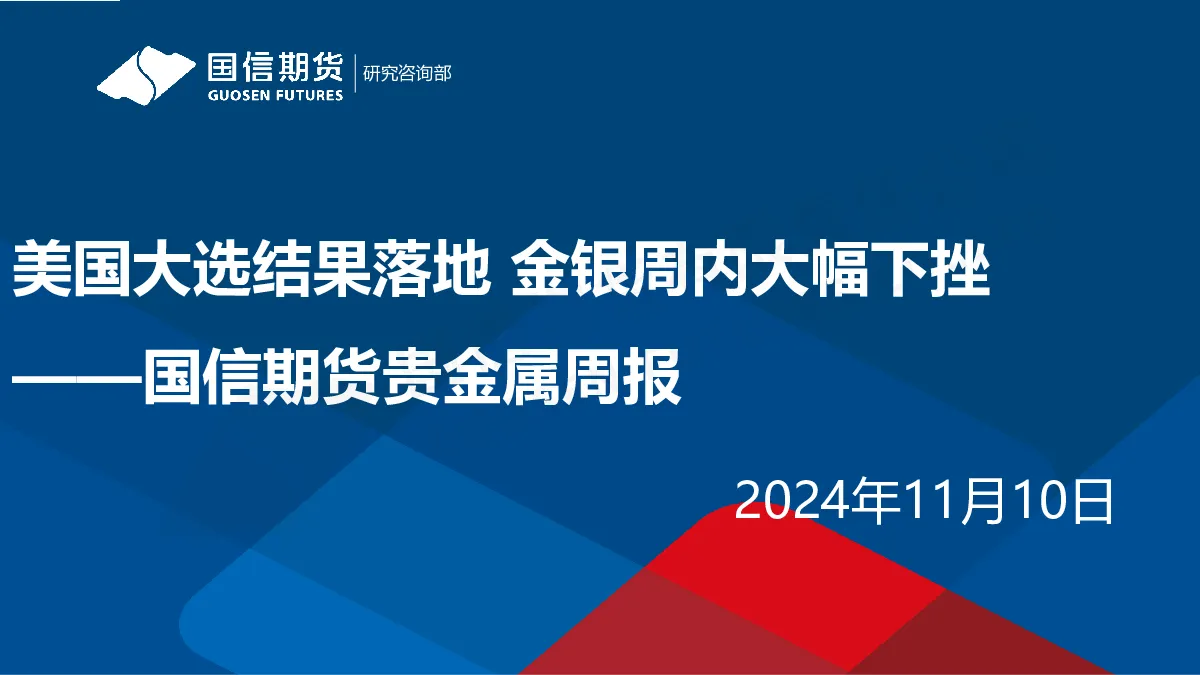 国信期货
GUOSEN FUTURES
研究咨询部

美国大选结果落地 金银周内大幅下挫

——国信期货贵金属周报

2024年11月10日